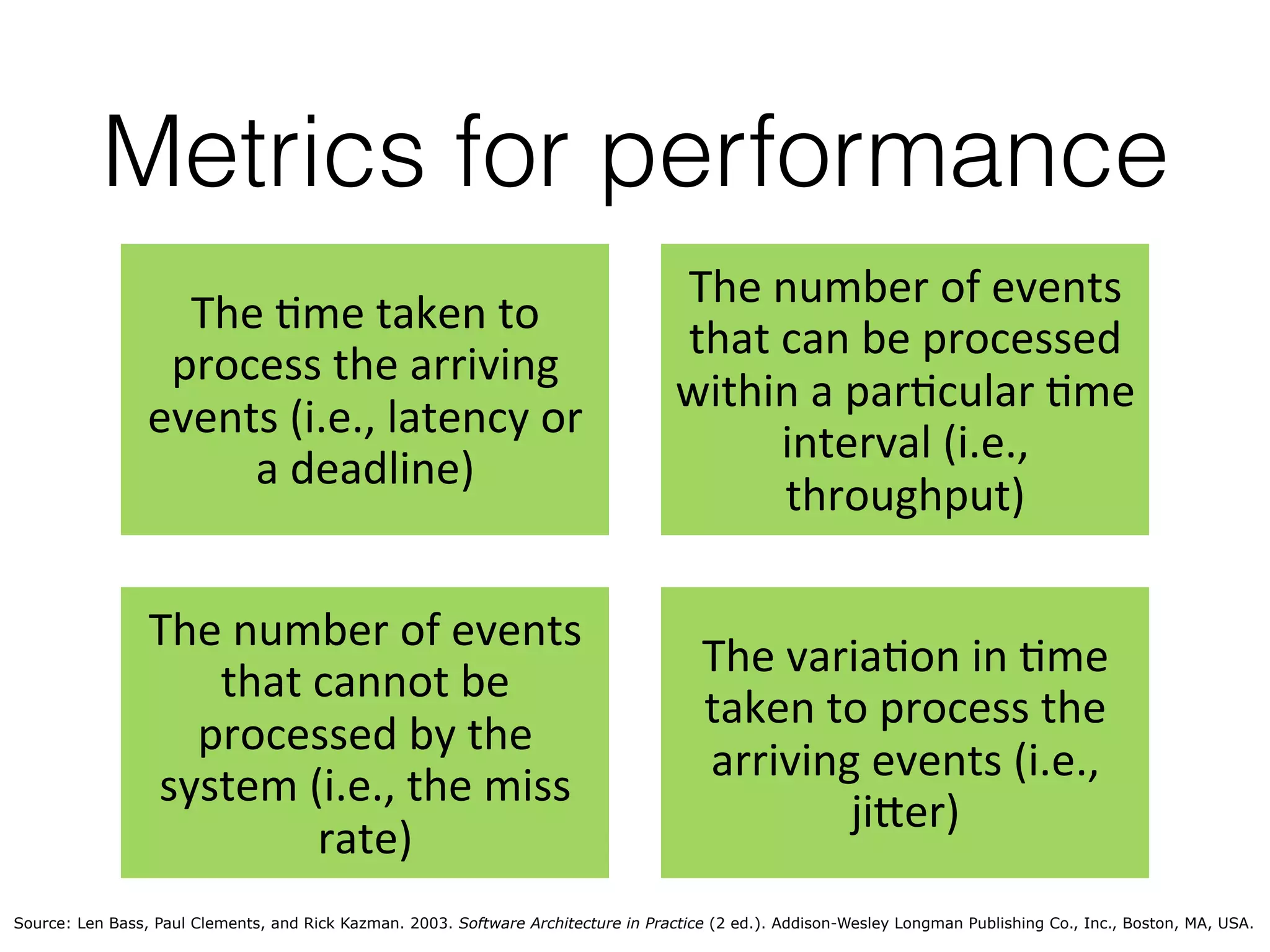 Metrics for performance

The time taken to process the arriving events (i.e., latency or a deadline)

The number of events that can be processed within a particular time interval (i.e., throughput)

The number of events that cannot be processed by the system (i.e., the miss rate)

The variation in time taken to process the arriving events (i.e., jitter)

Source: Len Bass, Paul Clements, and Rick Kazman. 2003. Software Architecture in Practice (2 ed.). Addison-Wesley Longman Publishing Co., Inc., Boston, MA, USA.